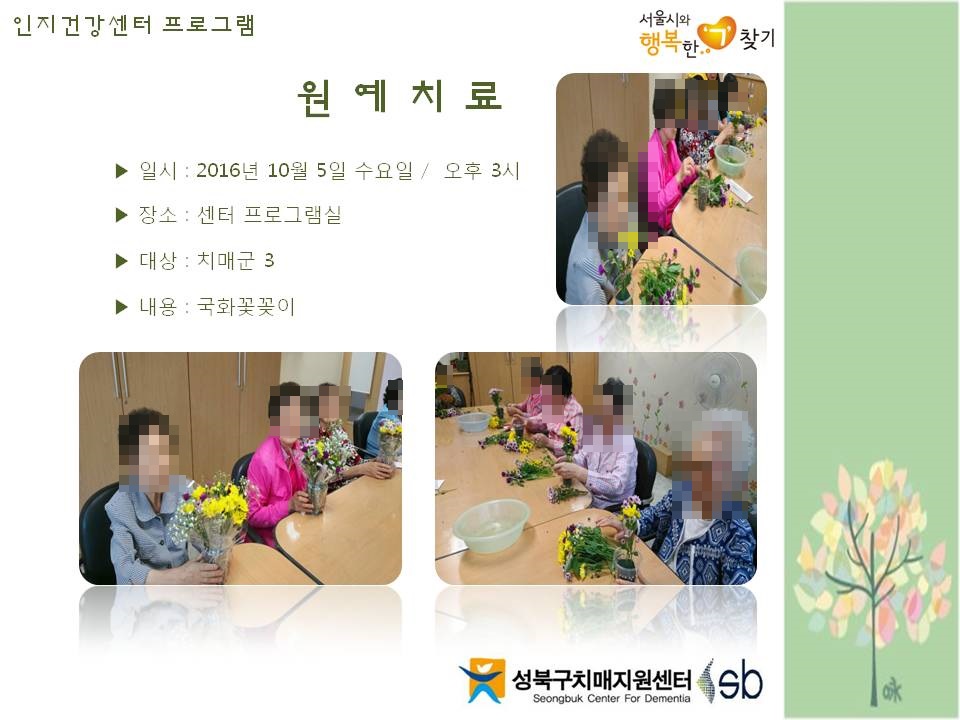 인지건강센터 프로그램

서울시와 행복한 찾기

원 예 치 료

▶ 일시 : 2016년 10월 5일 수요일 / 오후 3시

▶ 장소 : 센터 프로그램실

▶ 대상 : 치매군 3

▶ 내용 : 국화꽃꽂이

성북구치매지원센터
Seongbuk Center For Dementia
sb